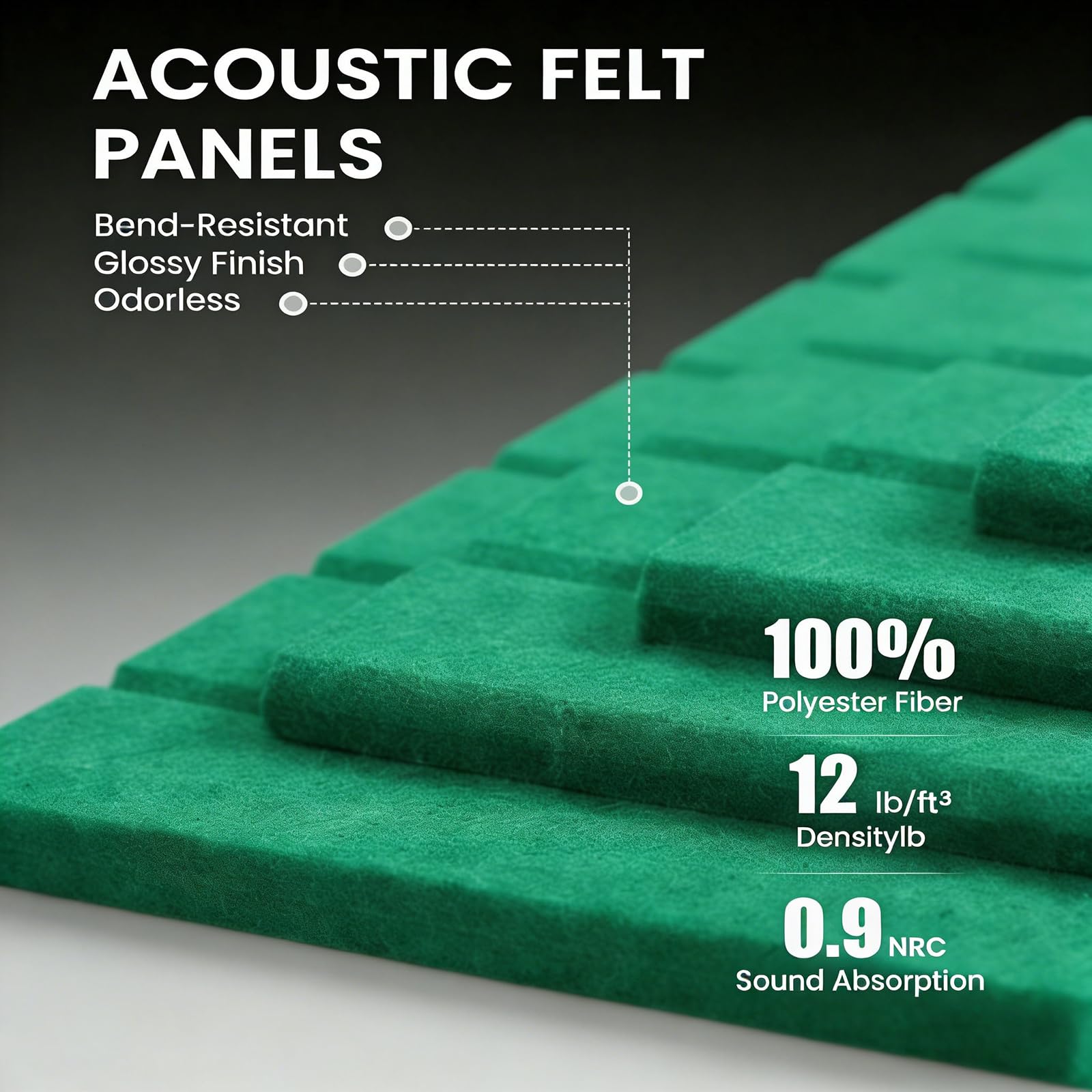 ACOUSTIC FELT PANELS

Bend-Resistant
Glossy Finish
Odorless

100%
Polyester Fiber

12 lb/ft³
Densitylb

0.9 NRC
Sound Absorption